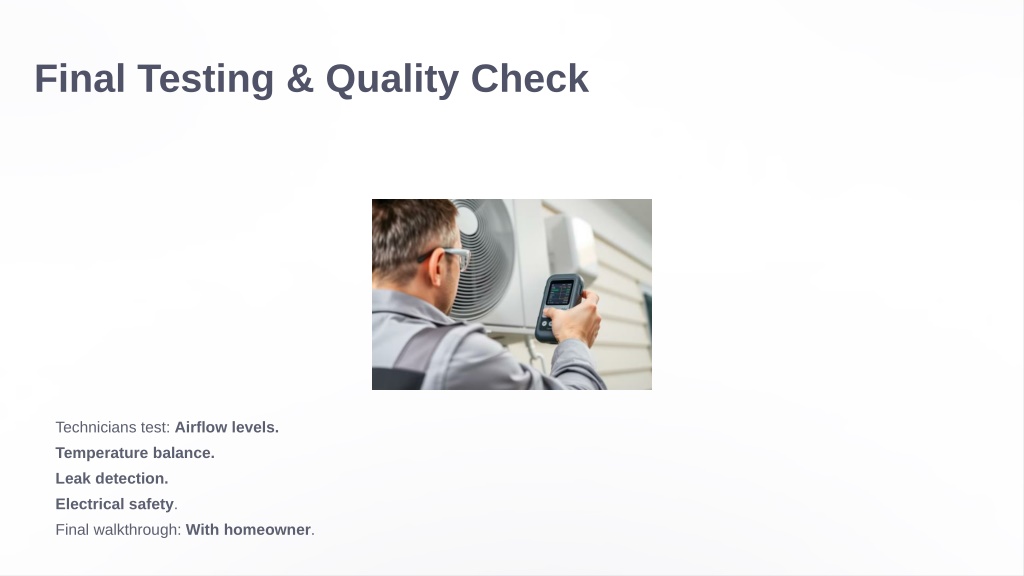 Final Testing & Quality Check

Technicians test: Airflow levels.
Temperature balance.
Leak detection.
Electrical safety.
Final walkthrough: With homeowner.